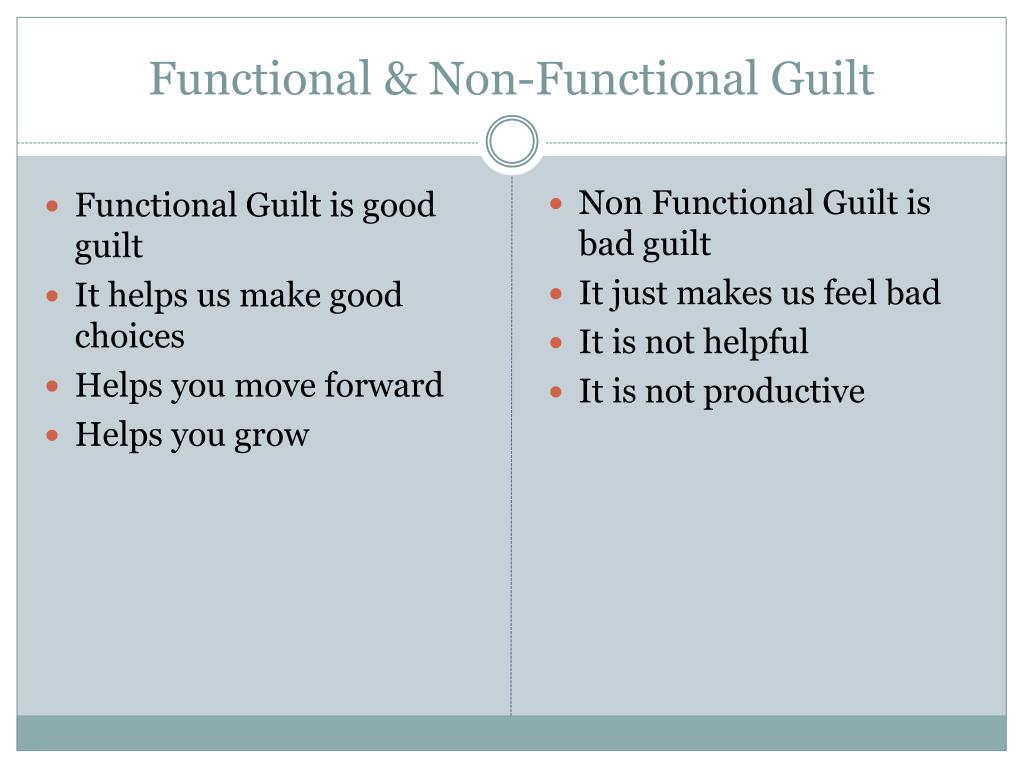 Functional & Non-Functional Guilt

- Functional Guilt is good guilt
- It helps us make good choices
- Helps you move forward
- Helps you grow

- Non Functional Guilt is bad guilt
- It just makes us feel bad
- It is not helpful
- It is not productive